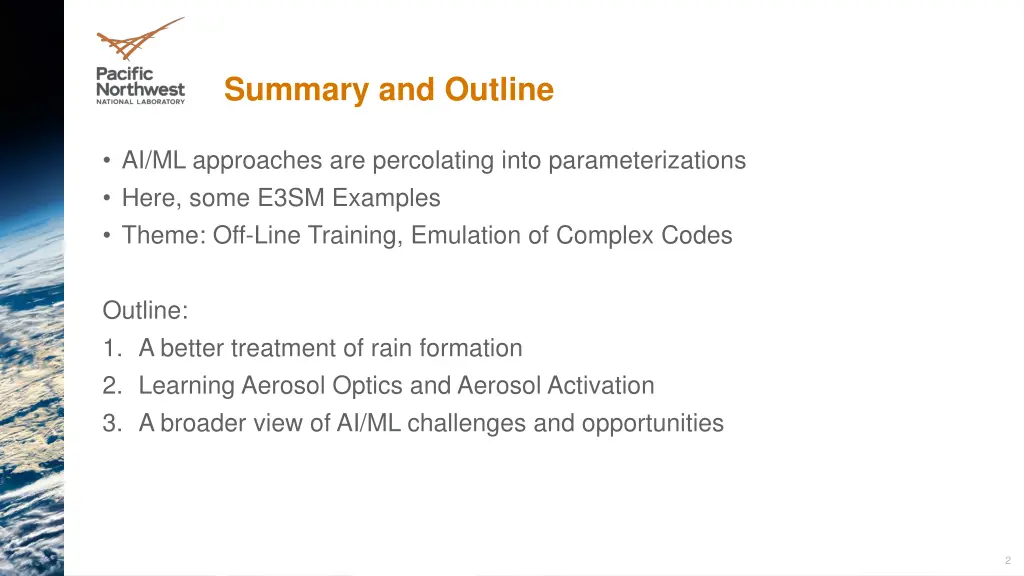 Pacific Northwest NATIONAL LABORATORY

Summary and Outline

• AI/ML approaches are percolating into parameterizations
• Here, some E3SM Examples
• Theme: Off-Line Training, Emulation of Complex Codes

Outline:
1. A better treatment of rain formation
2. Learning Aerosol Optics and Aerosol Activation
3. A broader view of AI/ML challenges and opportunities

2